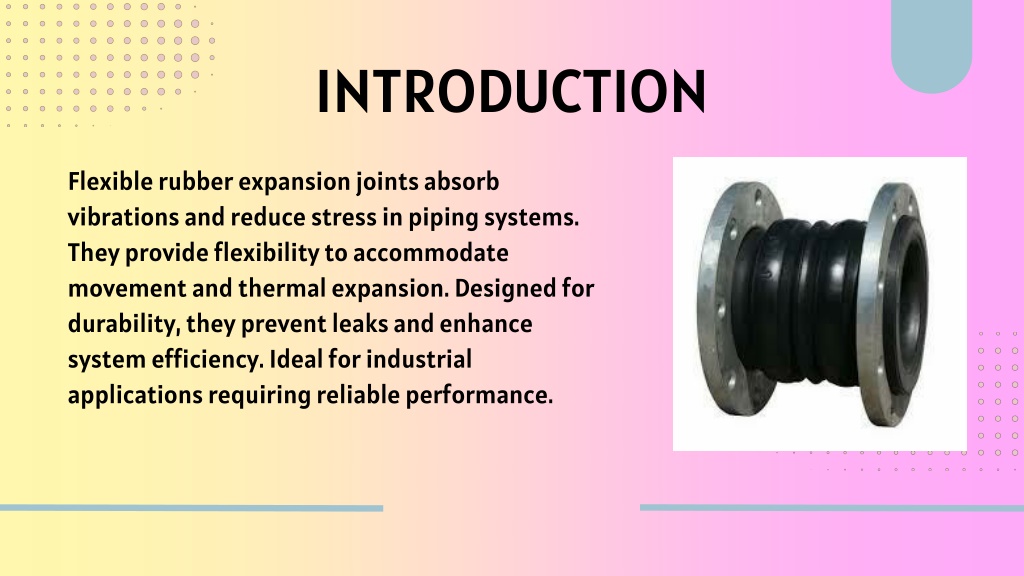 INTRODUCTION

Flexible rubber expansion joints absorb vibrations and reduce stress in piping systems. They provide flexibility to accommodate movement and thermal expansion. Designed for durability, they prevent leaks and enhance system efficiency. Ideal for industrial applications requiring reliable performance.